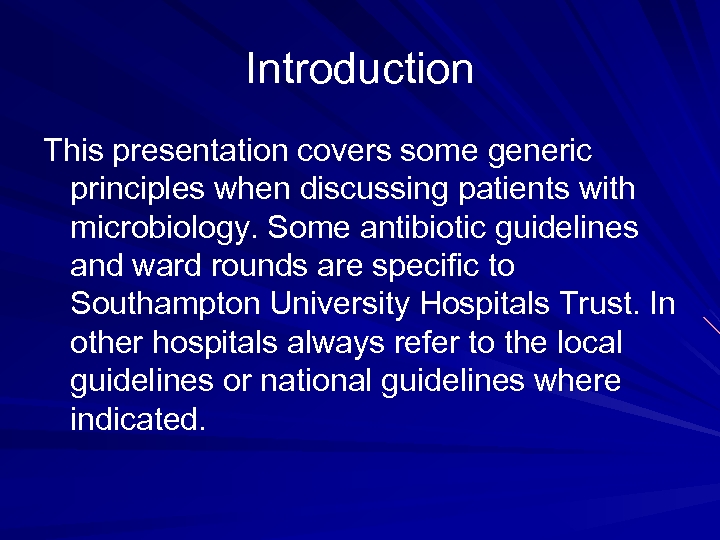 Introduction

This presentation covers some generic principles when discussing patients with microbiology. Some antibiotic guidelines and ward rounds are specific to Southampton University Hospitals Trust. In other hospitals always refer to the local guidelines or national guidelines where indicated.